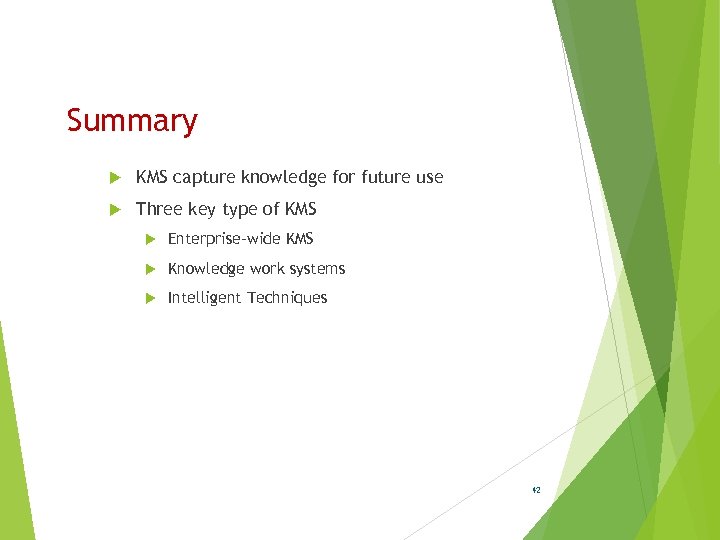 Summary

KMS capture knowledge for future use

Three key type of KMS

Enterprise-wide KMS

Knowledge work systems

Intelligent Techniques

42